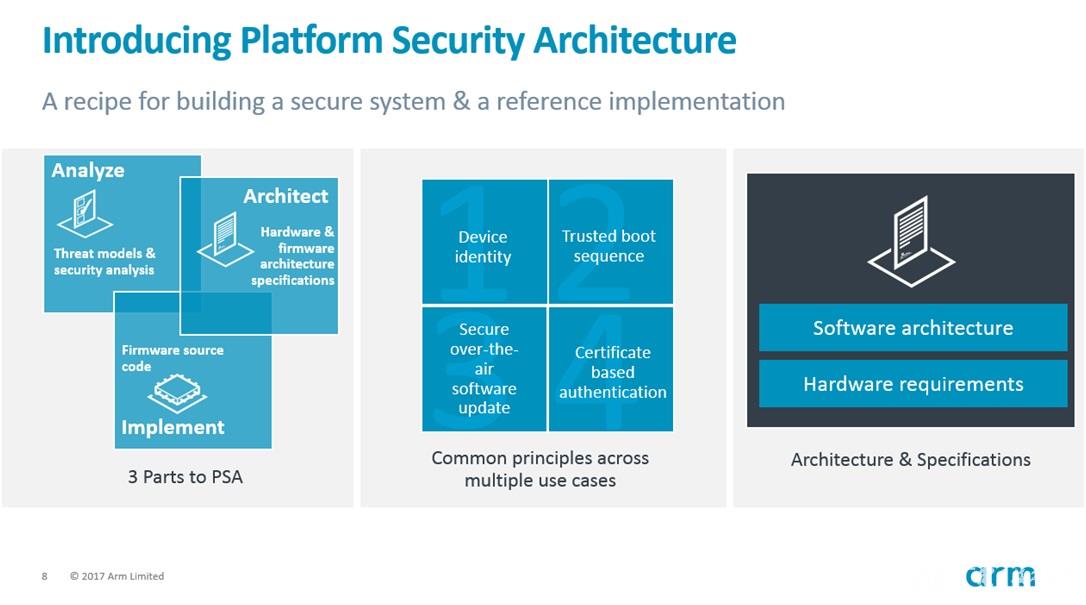 Introducing Platform Security Architecture

A recipe for building a secure system & a reference implementation

Analyze

Threat models & security analysis

Architect

Hardware & firmware architecture specifications

Firmware source code

Implement

3 Parts to PSA

1 Device identity

2 Trusted boot sequence

3 Secure over-the-air software update

4 Certificate based authentication

Common principles across multiple use cases

Software architecture

Hardware requirements

Architecture & Specifications

8 © 2017 Arm Limited

arm